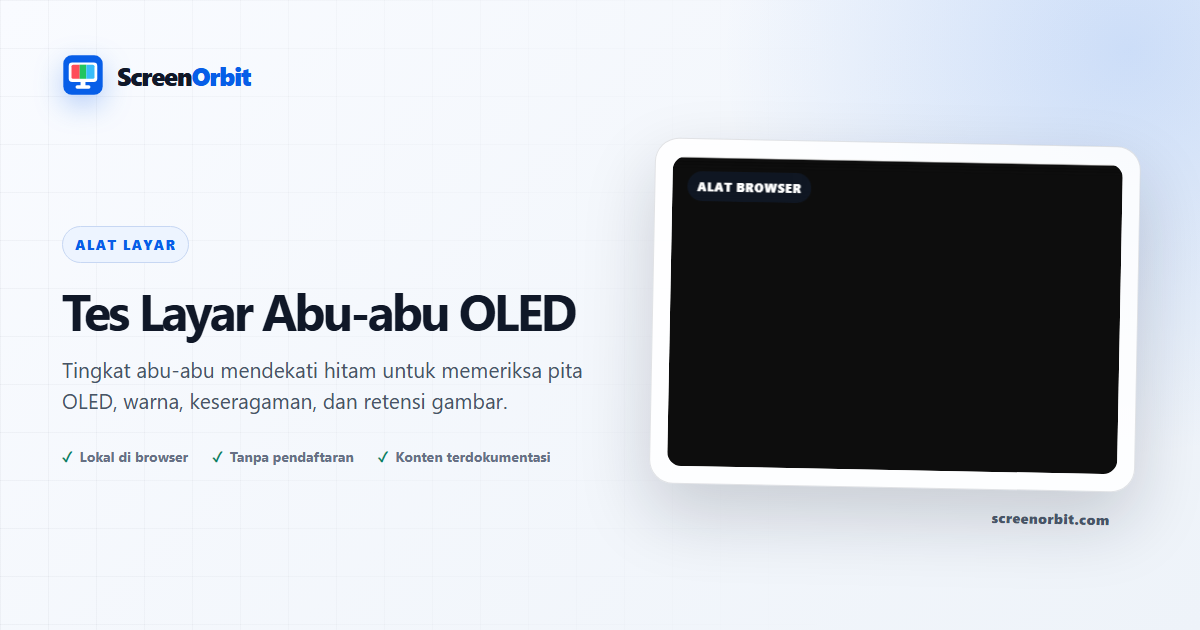 ScreenOrbit

ALAT LAYAR

Tes Layar Abu-abu OLED

Tingkat abu-abu mendekati hitam untuk memeriksa pita OLED, warna, keseragaman, dan retensi gambar.

✓ Lokal di browser ✓ Tanpa pendaftaran ✓ Konten terdokumentasi

ALAT BROWSER

screenorbit.com